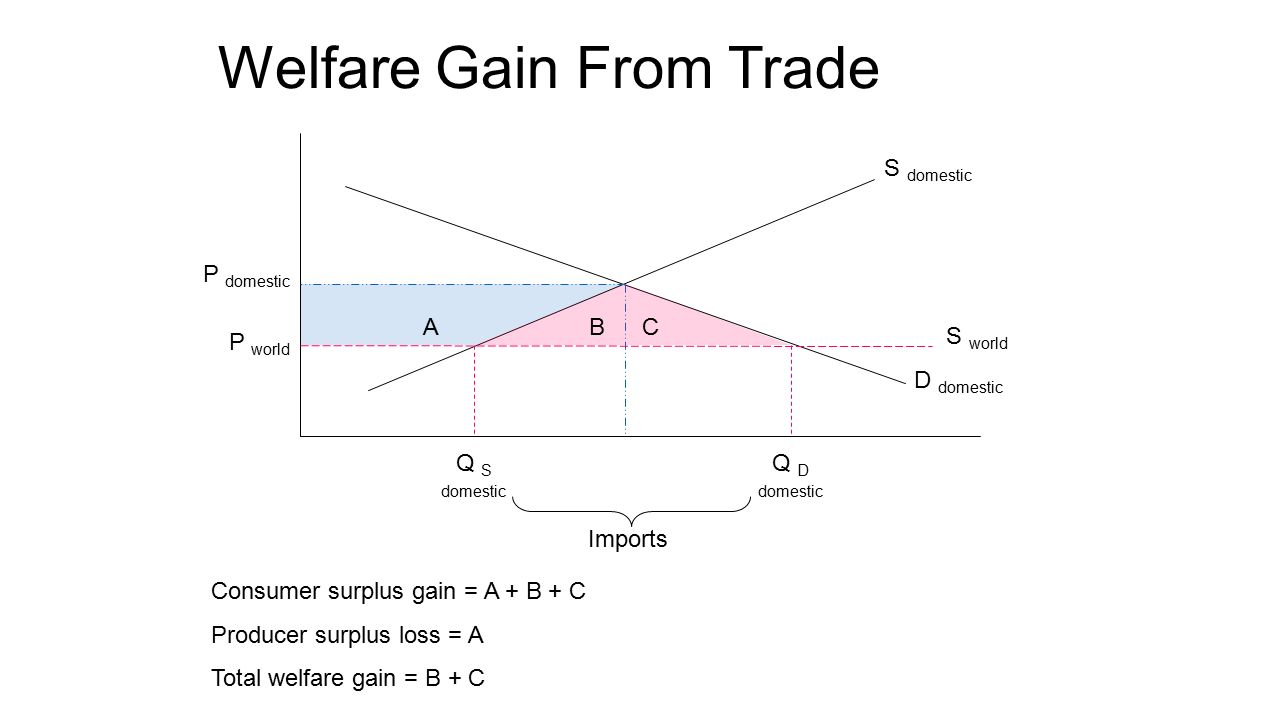 Welfare Gain From Trade

S domestic

P domestic

A B C

S world

P world

D domestic

Q S domestic

Q D domestic

Imports

Consumer surplus gain = A + B + C

Producer surplus loss = A

Total welfare gain = B + C